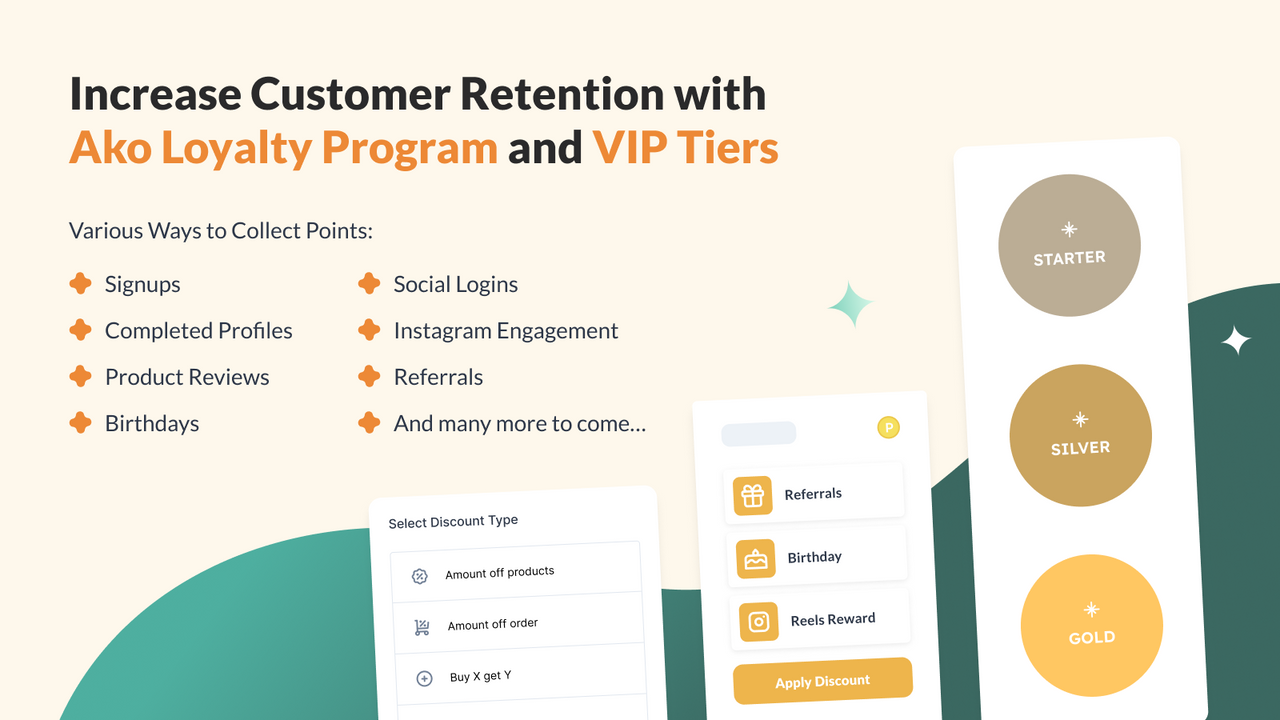 Increase Customer Retention with Ako Loyalty Program and VIP Tiers

Various Ways to Collect Points:

Signups
Completed Profiles
Product Reviews
Birthdays

Social Logins
Instagram Engagement
Referrals
And many more to come...

Select Discount Type
Amount off products
Amount off order
Buy X get Y

P
Referrals
Birthday
Reels Reward
Apply Discount

STARTER
SILVER
GOLD